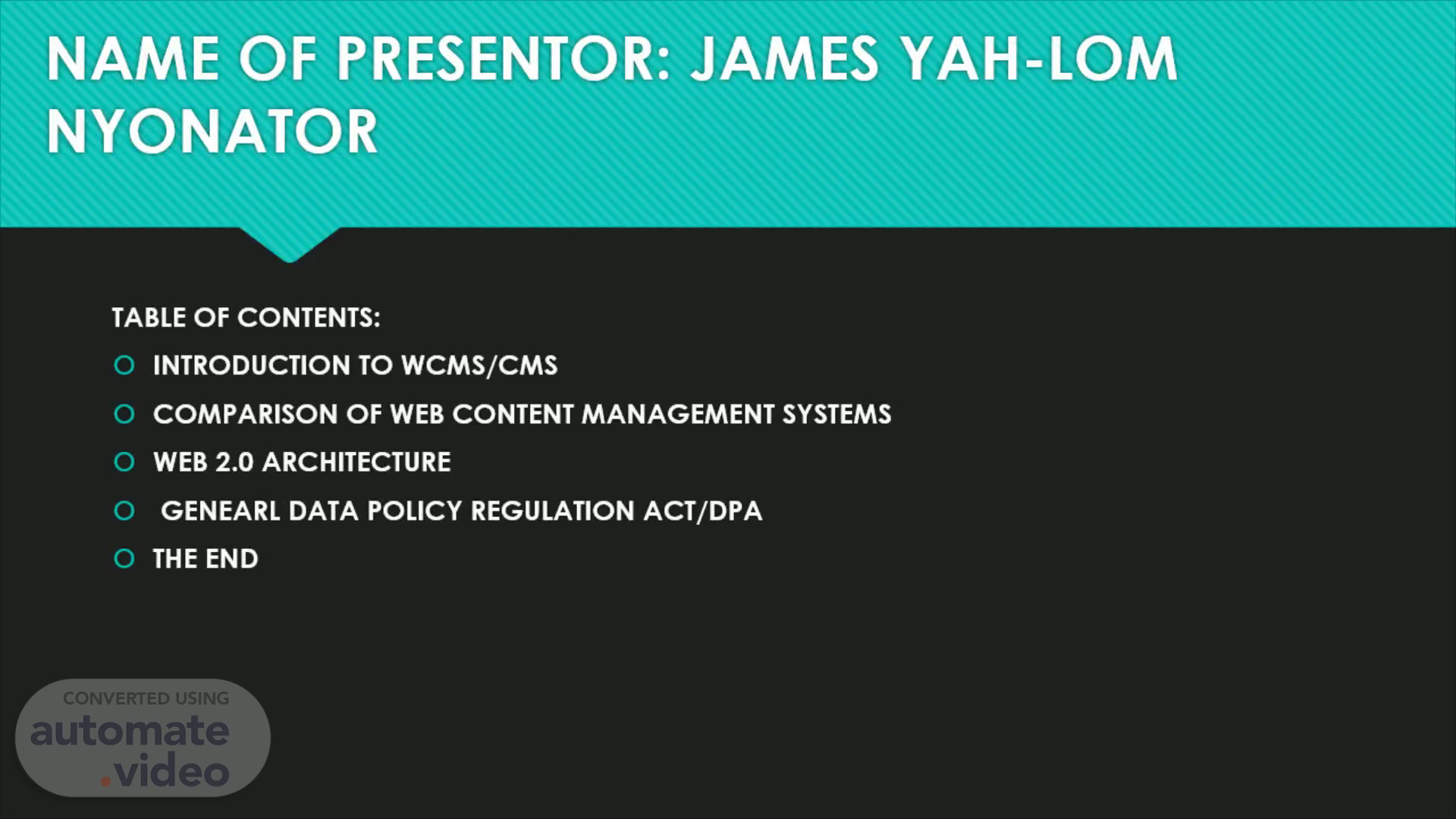 NAME OF PRESENTOR: JAMES YAH-LOM NYONATOR

TABLE OF CONTENTS:

INTRODUCTION TO WCMS/CMS

COMPARISON OF WEB CONTENT MANAGEMENT SYSTEMS

WEB 2.0 ARCHITECTURE

GENEARL DATA POLICY REGULATION ACT/DPA

THE END

CONVERTED USING
automate.video